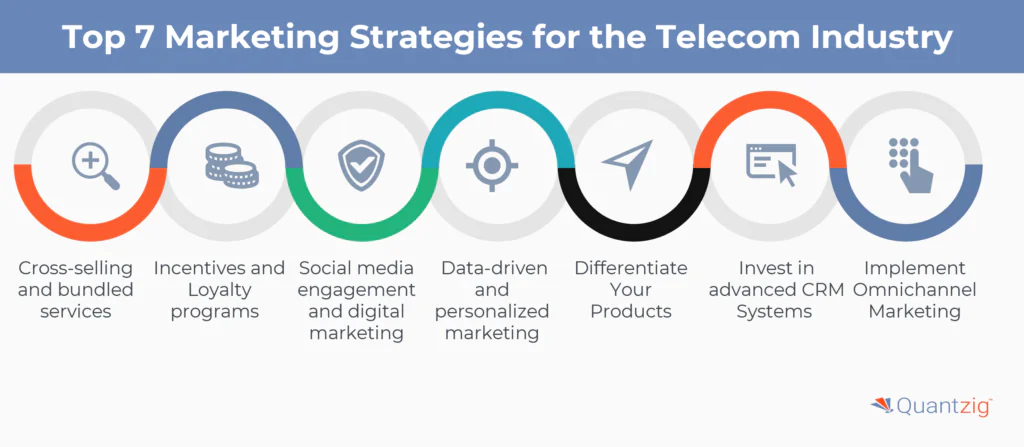 Top 7 Marketing Strategies for the Telecom Industry

Cross-selling and bundled services

Incentives and Loyalty programs

Social media engagement and digital marketing

Data-driven and personalized marketing

Differentiate Your Products

Invest in advanced CRM Systems

Implement Omnichannel Marketing

Quantzig